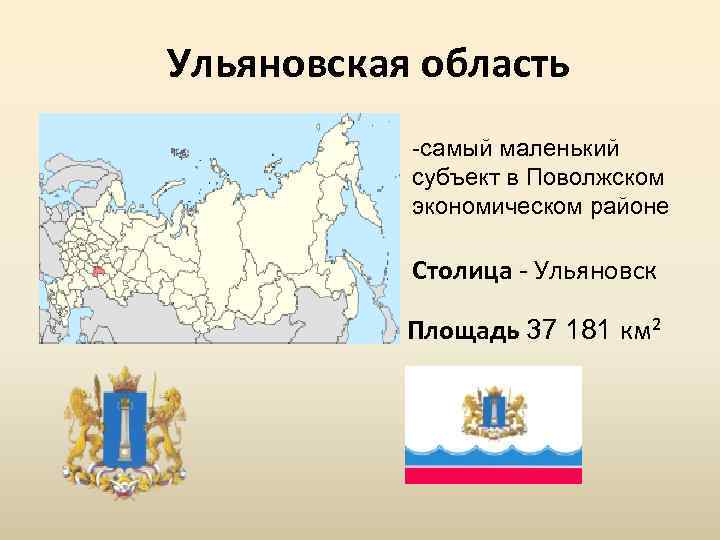 Ульяновская область

-самый маленький субъект в Поволжском экономическом районе

Столица - Ульяновск

Площадь 37 181 км$^2$